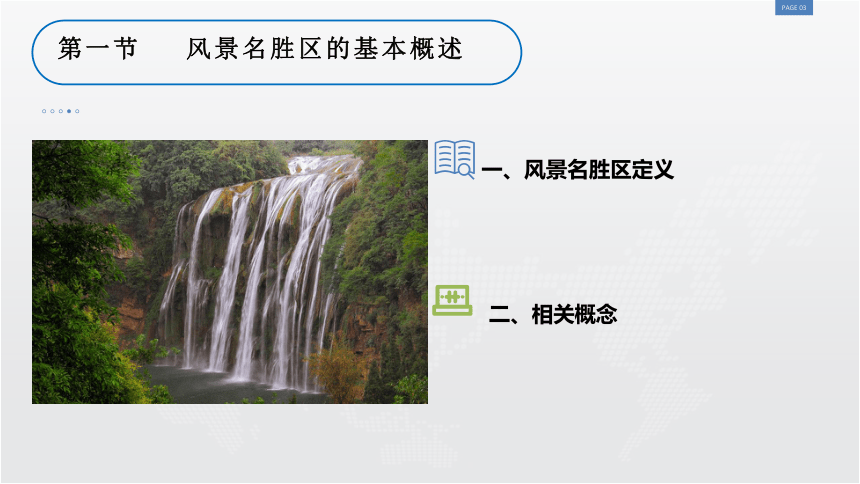 PAGE 03

第一节 风景名胜区的基本概述

一、风景名胜区定义

二、相关概念